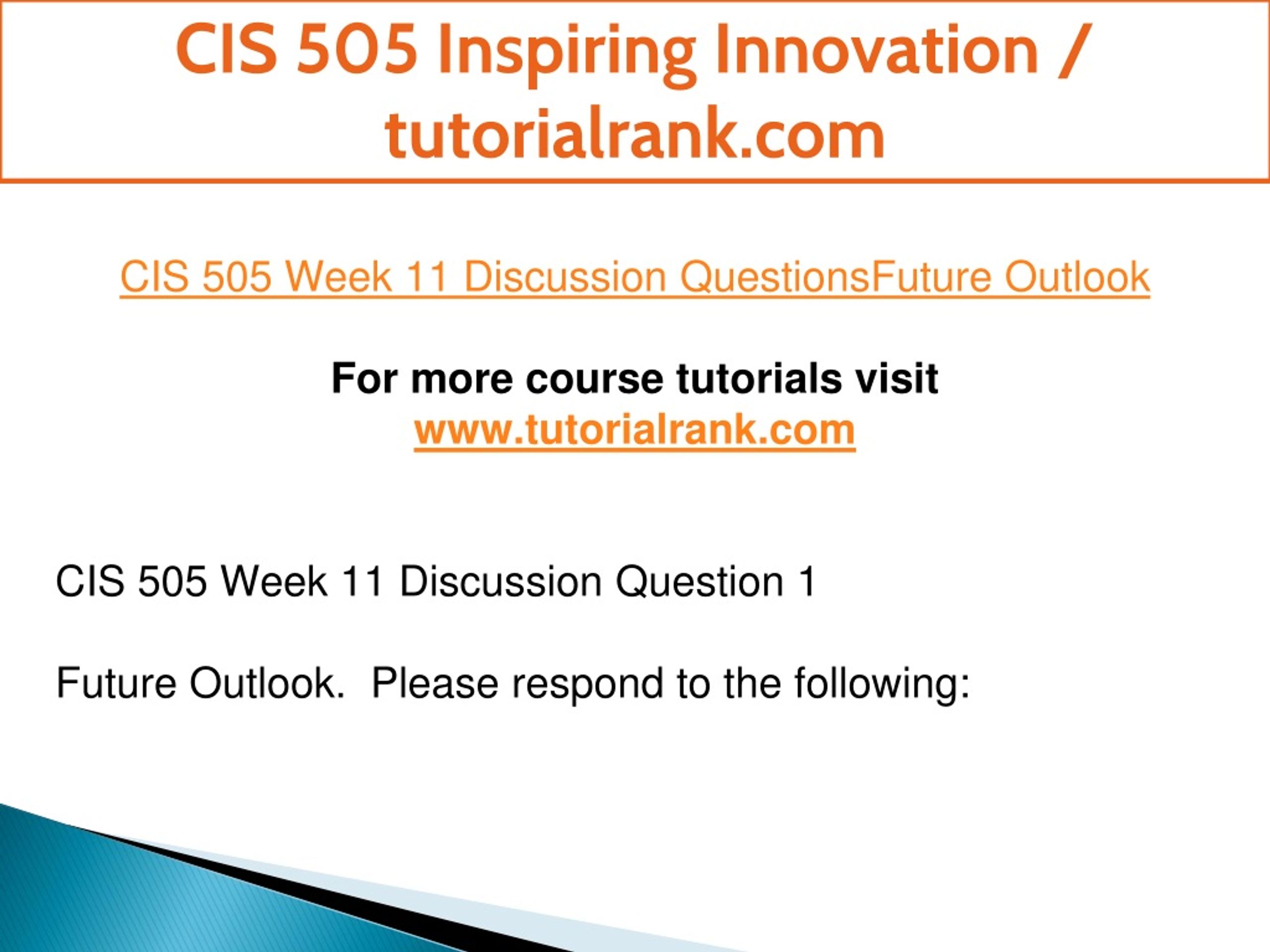 CIS 505 Inspiring Innovation / tutorialrank.com

CIS 505 Week 11 Discussion QuestionsFuture Outlook

For more course tutorials visit
www.tutorialrank.com

CIS 505 Week 11 Discussion Question 1

Future Outlook.  Please respond to the following: